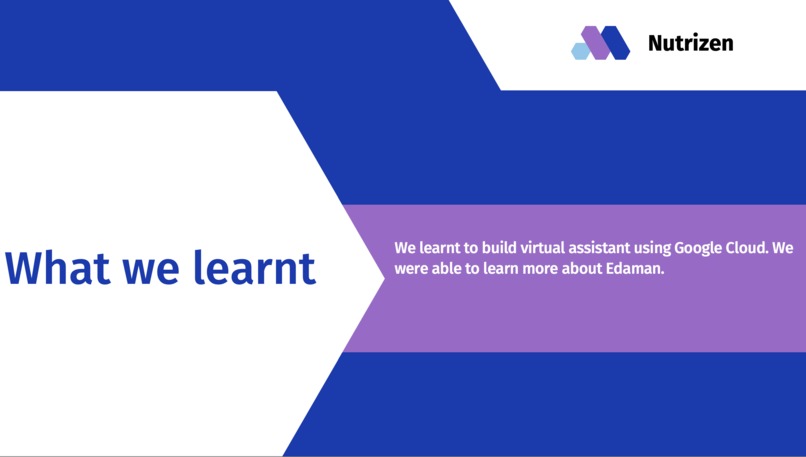 Nutrizen

What we learnt

We learnt to build virtual assistant using Google Cloud. We were able to learn more about Edaman.